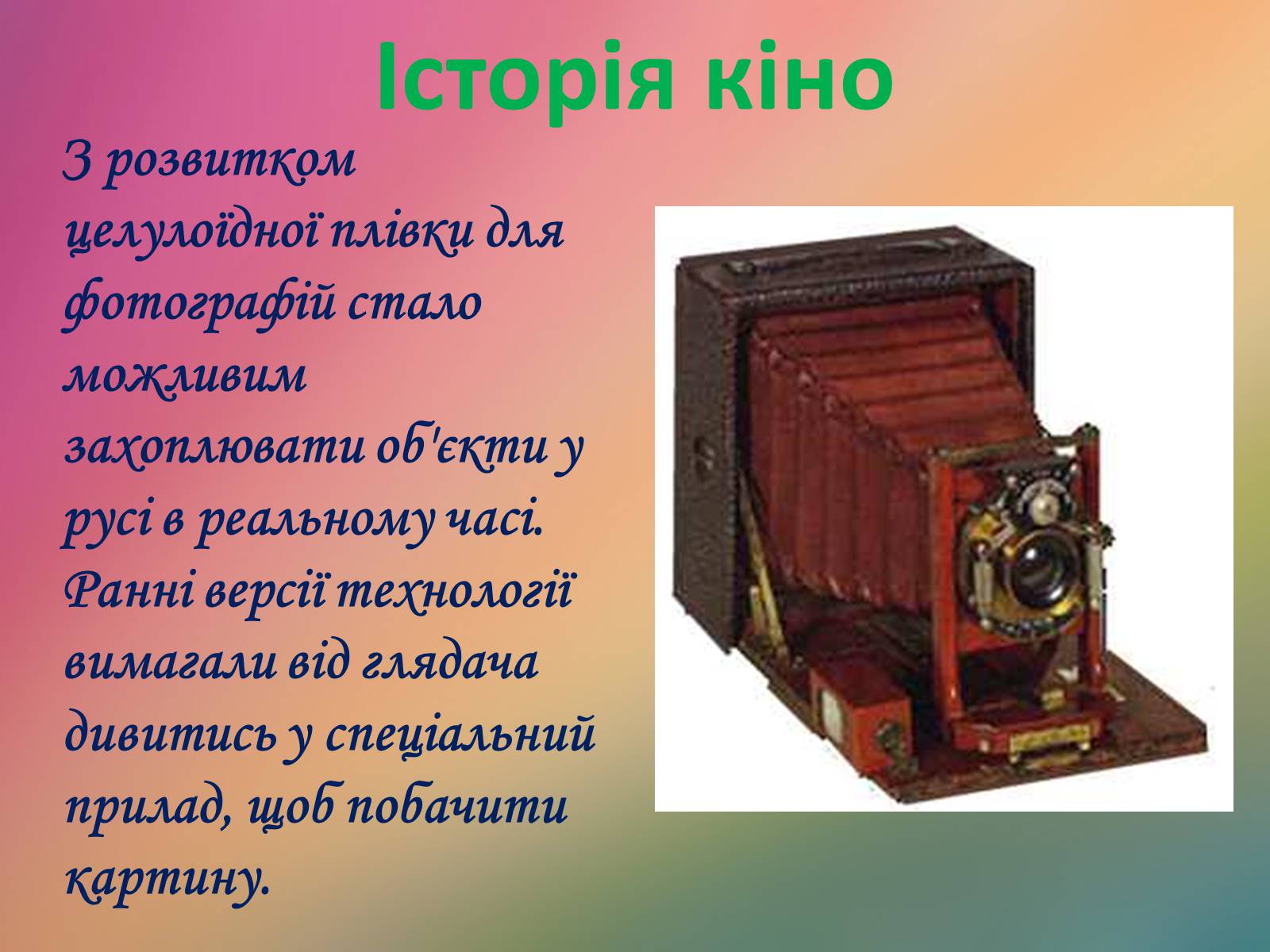 Історія кіно

З розвитком целулоїдної плівки для фотографій стало можливим захоплювати об'єкти у русі в реальному часі. Ранні версії технології вимагали від глядача дивитись у спеціальний прилад, щоб побачити картину.